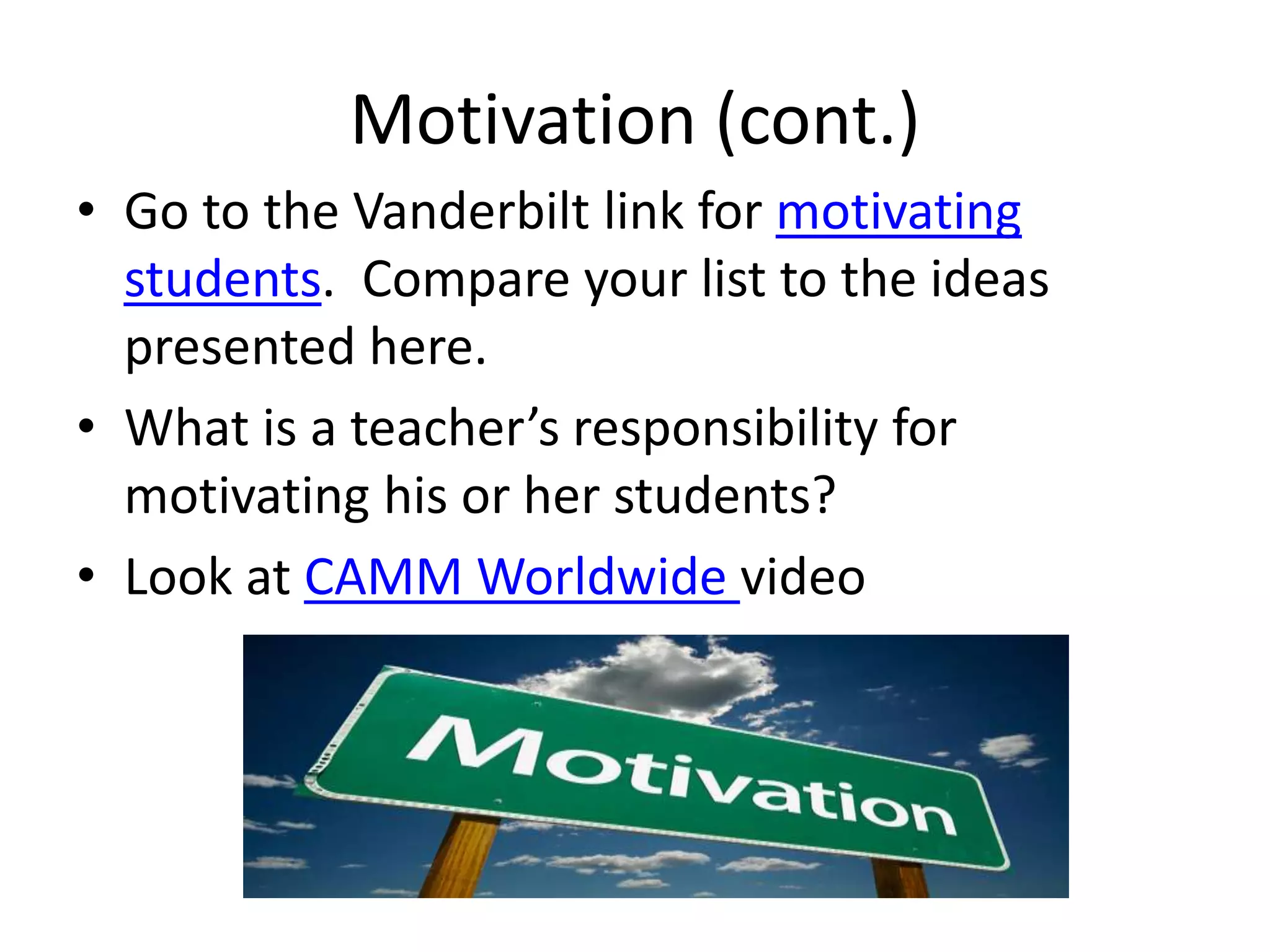 Motivation (cont.)

• Go to the Vanderbilt link for motivating students. Compare your list to the ideas presented here.

• What is a teacher’s responsibility for motivating his or her students?

• Look at CAMM Worldwide video

Motivation